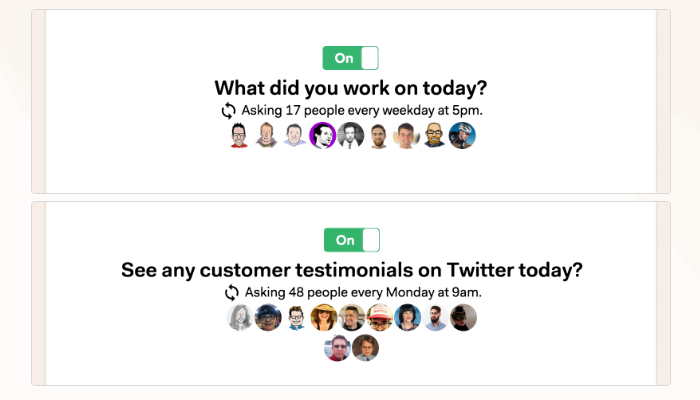 On

What did you work on today?

Asking 17 people every weekday at 5pm.

On

See any customer testimonials on Twitter today?

Asking 48 people every Monday at 9am.